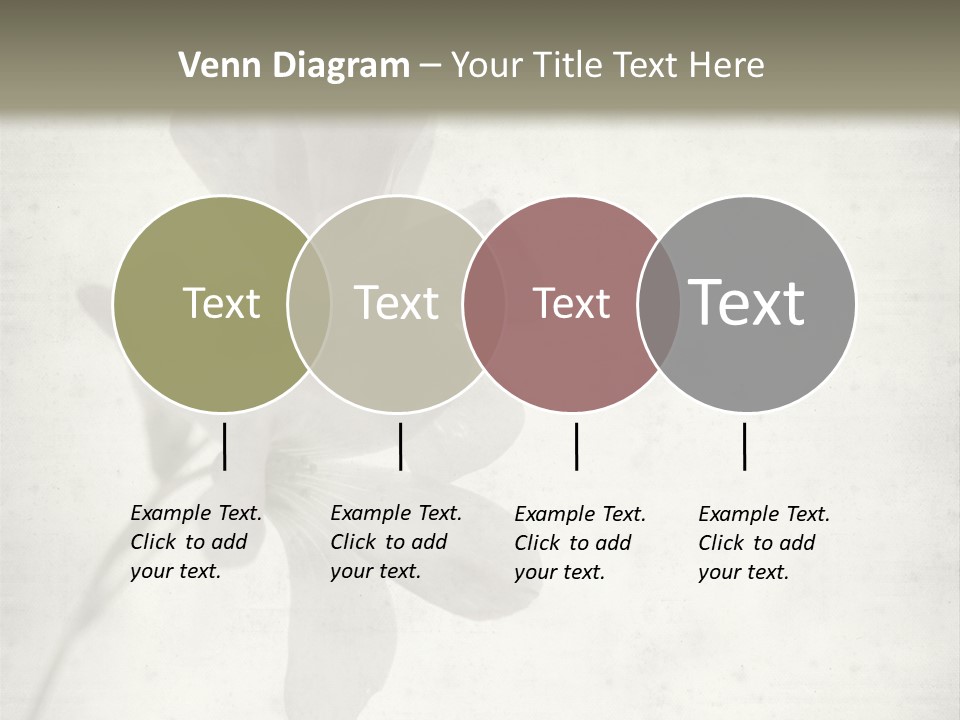 Venn Diagram – Your Title Text Here

Text

Text

Text

Text

Example Text. Click to add your text.

Example Text. Click to add your text.

Example Text. Click to add your text.

Example Text. Click to add your text.